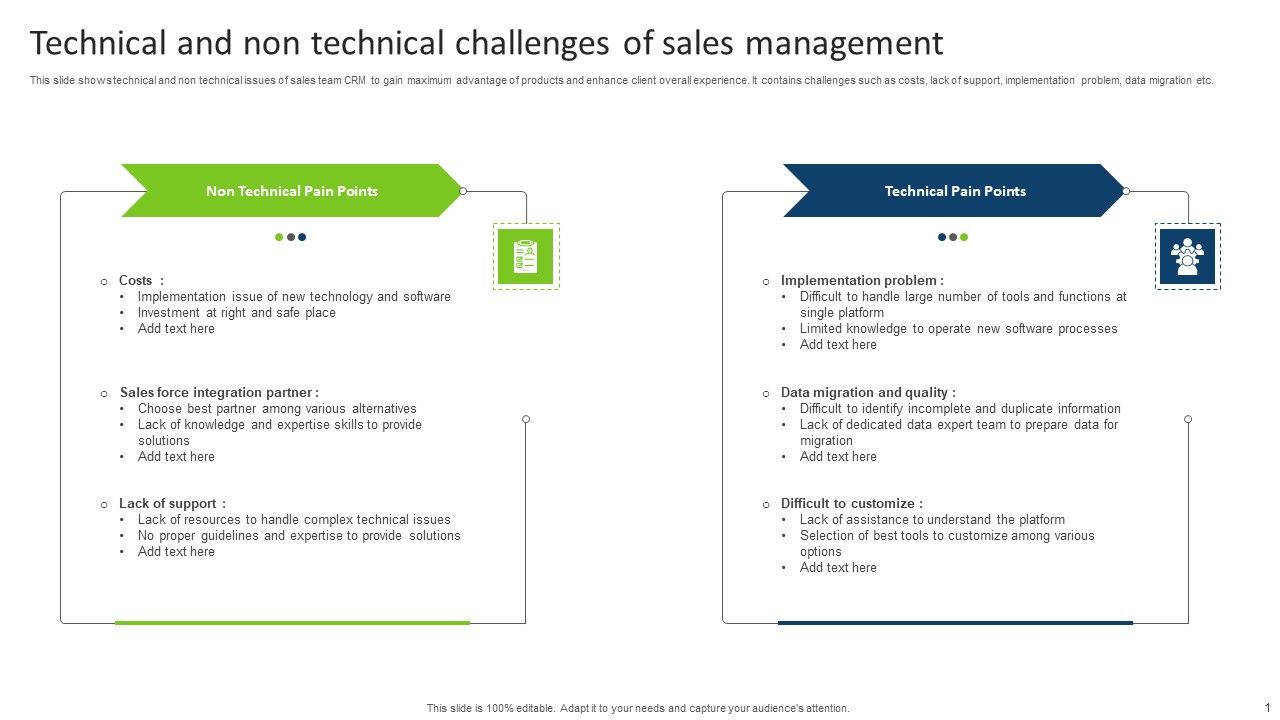 Technical and non technical challenges of sales management

This slide shows technical and non technical issues of sales team CRM to gain maximum advantage of products and enhance client overall experience. It contains challenges such as costs, lack of support, implementation problem, data migration etc.

Non Technical Pain Points

○ Costs :
• Implementation issue of new technology and software
• Investment at right and safe place
• Add text here

○ Sales force integration partner :
• Choose best partner among various alternatives
• Lack of knowledge and expertise skills to provide solutions
• Add text here

○ Lack of support :
• Lack of resources to handle complex technical issues
• No proper guidelines and expertise to provide solutions
• Add text here

Technical Pain Points

○ Implementation problem :
• Difficult to handle large number of tools and functions at single platform
• Limited knowledge to operate new software processes
• Add text here

○ Data migration and quality :
• Difficult to identify incomplete and duplicate information
• Lack of dedicated data expert team to prepare data for migration
• Add text here

○ Difficult to customize :
• Lack of assistance to understand the platform
• Selection of best tools to customize among various options
• Add text here

This slide is 100% editable. Adapt it to your needs and capture your audience's attention.

1